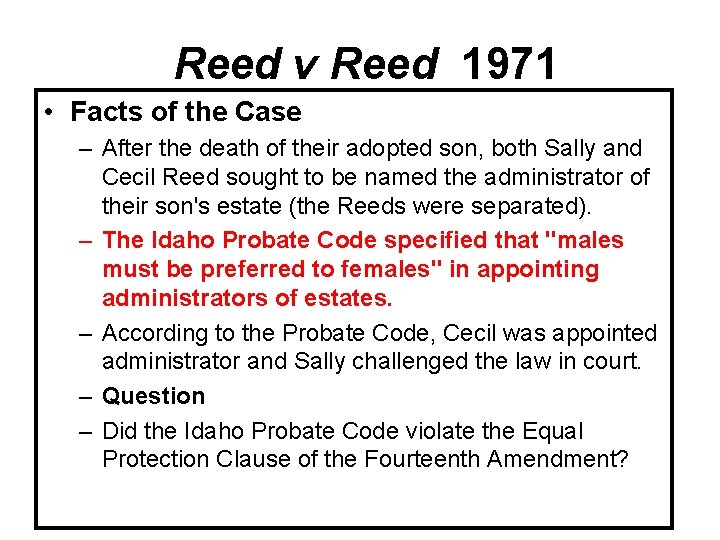 Reed v Reed 1971

• Facts of the Case

– After the death of their adopted son, both Sally and Cecil Reed sought to be named the administrator of their son's estate (the Reeds were separated).

– The Idaho Probate Code specified that "males must be preferred to females" in appointing administrators of estates.

– According to the Probate Code, Cecil was appointed administrator and Sally challenged the law in court.

– Question

– Did the Idaho Probate Code violate the Equal Protection Clause of the Fourteenth Amendment?